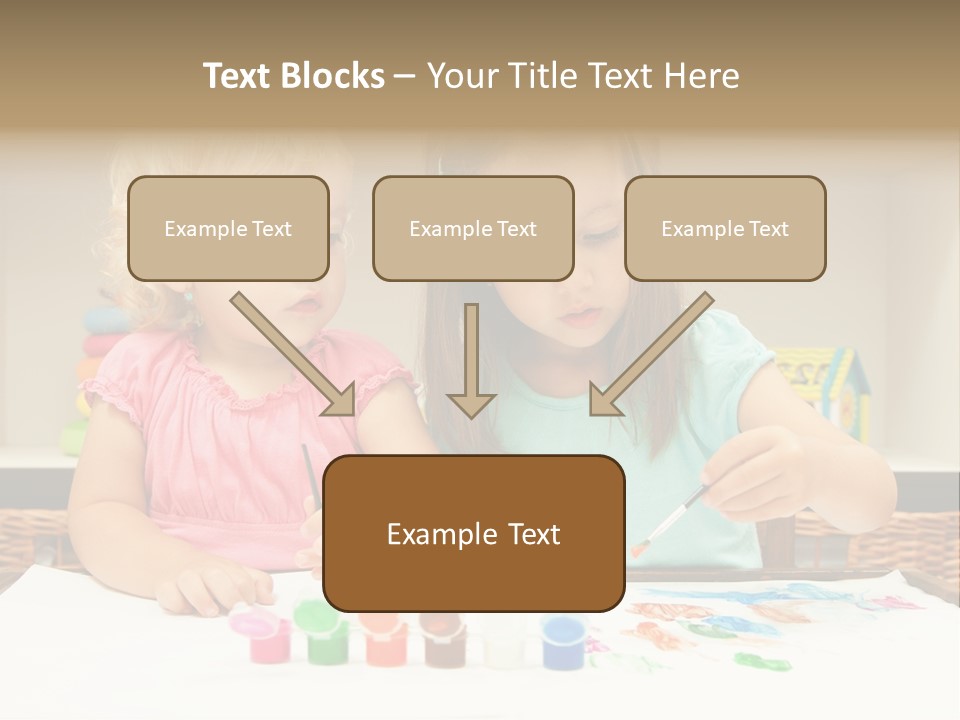 Text Blocks – Your Title Text Here

Example Text

Example Text

Example Text

Example Text